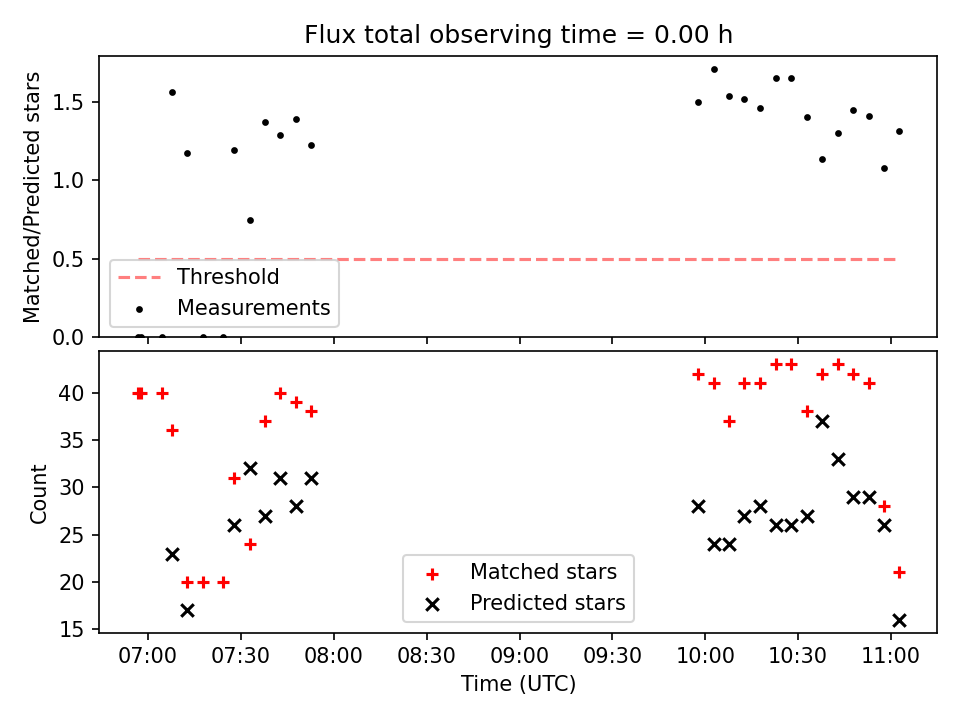 Flux total observing time = 0.00 h

Matched/Predicted stars

1.5
1.0
0.5
0.0

Threshold
Measurements

Count

40
35
30
25
20
15

Matched stars
Predicted stars

07:00 07:30 08:00 08:30 09:00 09:30 10:00 10:30 11:00

Time (UTC)